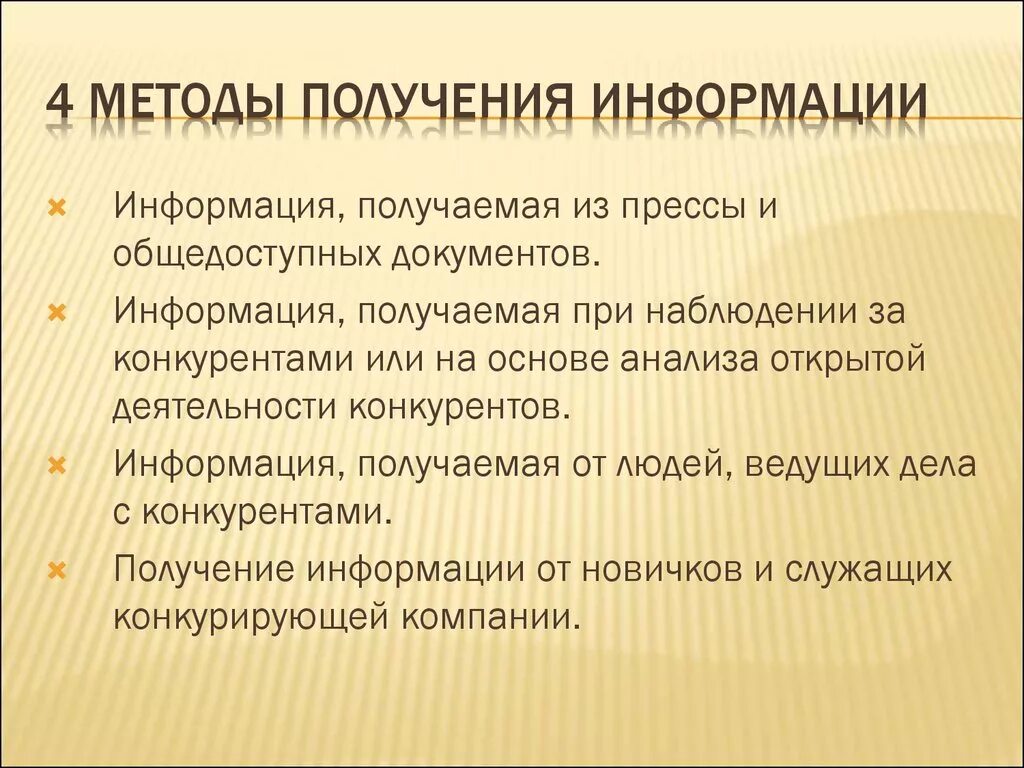 4 МЕТОДЫ ПОЛУЧЕНИЯ ИНФОРМАЦИИ

Информация, получаемая из прессы и общедоступных документов.

Информация, получаемая при наблюдении за конкурентами или на основе анализа открытой деятельности конкурентов.

Информация, получаемая от людей, ведущих дела с конкурентами.

Получение информации от новичков и служащих конкурирующей компании.